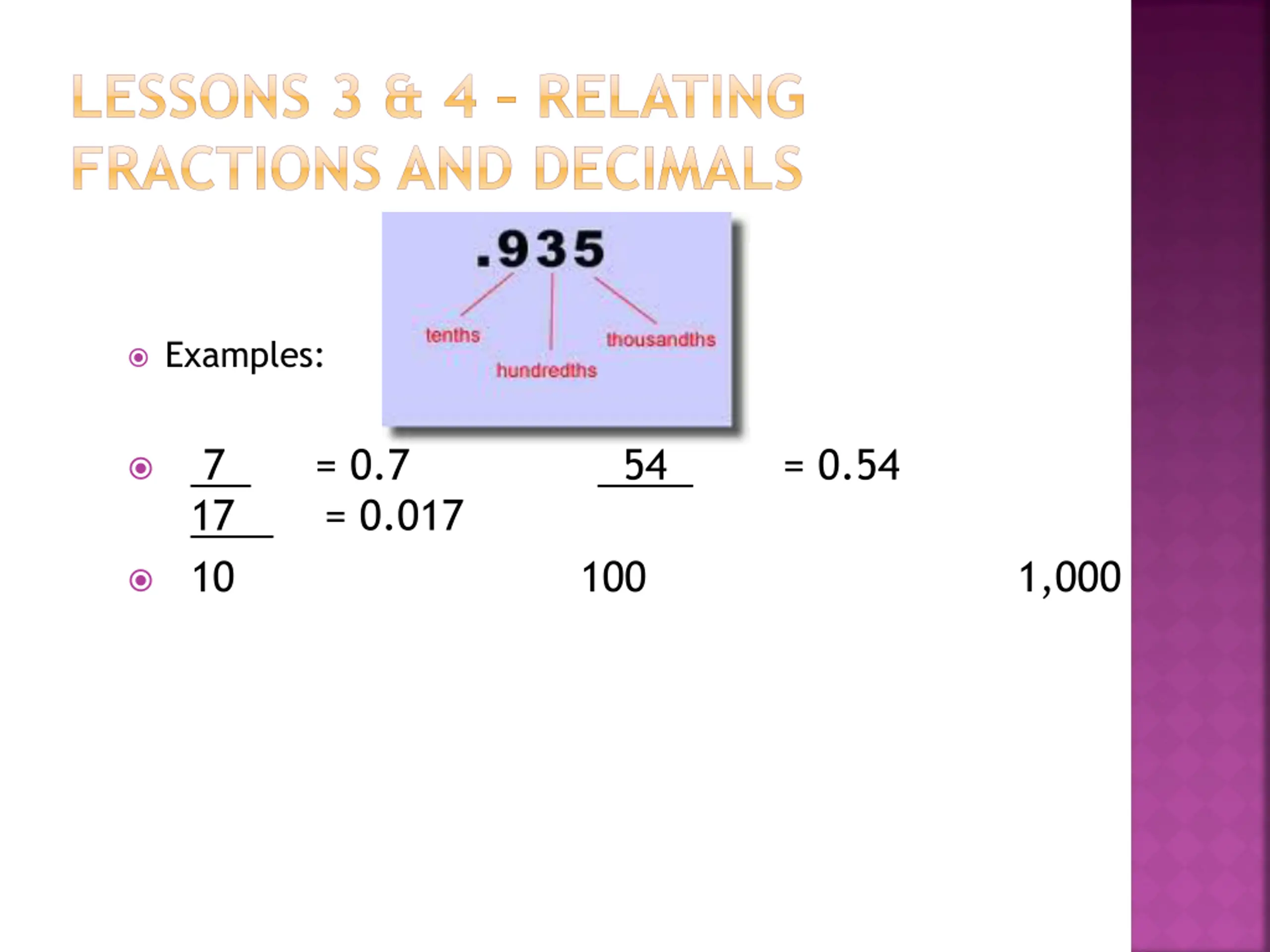 LESSONS 3 & 4 – RELATING FRACTIONS AND DECIMALS

.935

tenths

hundredths

thousandths

Examples:

7 = 0.7 54 = 0.54
17 = 0.017

10 100 1,000